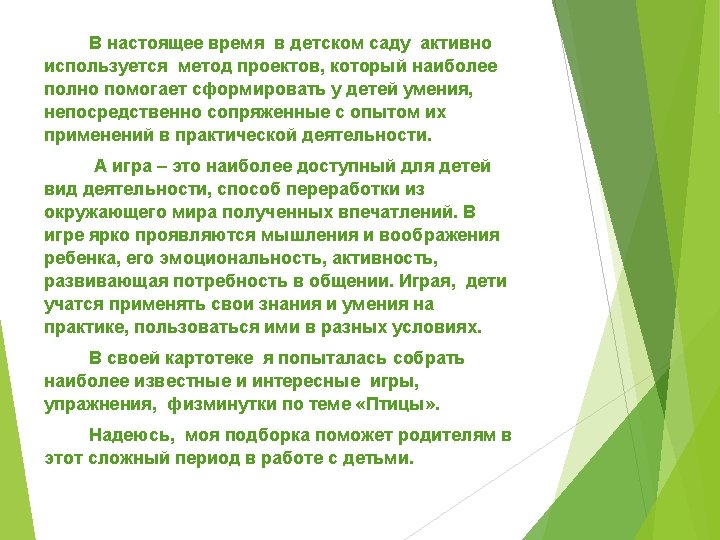 В настоящее время в детском саду активно используется метод проектов, который наиболее полно помогает сформировать у детей умения, непосредственно сопряженные с опытом их применений в практической деятельности.

А игра – это наиболее доступный для детей вид деятельности, способ переработки из окружающего мира полученных впечатлений. В игре ярко проявляются мышления и воображения ребенка, его эмоциональность, активность, развивающая потребность в общении. Играя, дети учатся применять свои знания и умения на практике, пользоваться ими в разных условиях.

В своей картотеке я попыталась собрать наиболее известные и интересные игры, упражнения, физминутки по теме «Птицы».

Надеюсь, моя подборка поможет родителям в этот сложный период в работе с детьми.